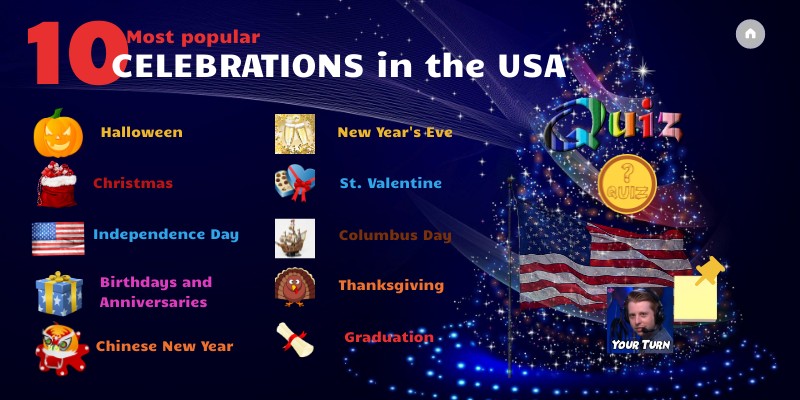 10 Most popular CELEBRATIONS in the USA

Halloween

Christmas

Independence Day

Birthdays and Anniversaries

Chinese New Year

New Year's Eve

St. Valentine

Columbus Day

Thanksgiving

Graduation

Quiz

? QUIZ

YOUR TURN